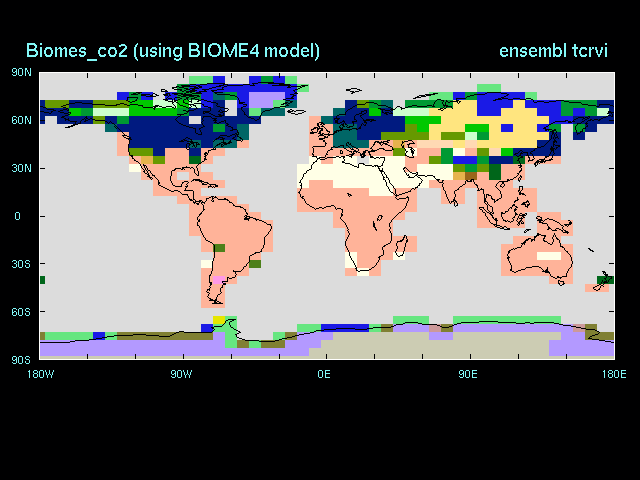 Biomes_co2 (using BIOME4 model)

ensembl tcrvi

90N
60N
30N
0
30S
60S
90S

180W
90W
0E
90E
180E